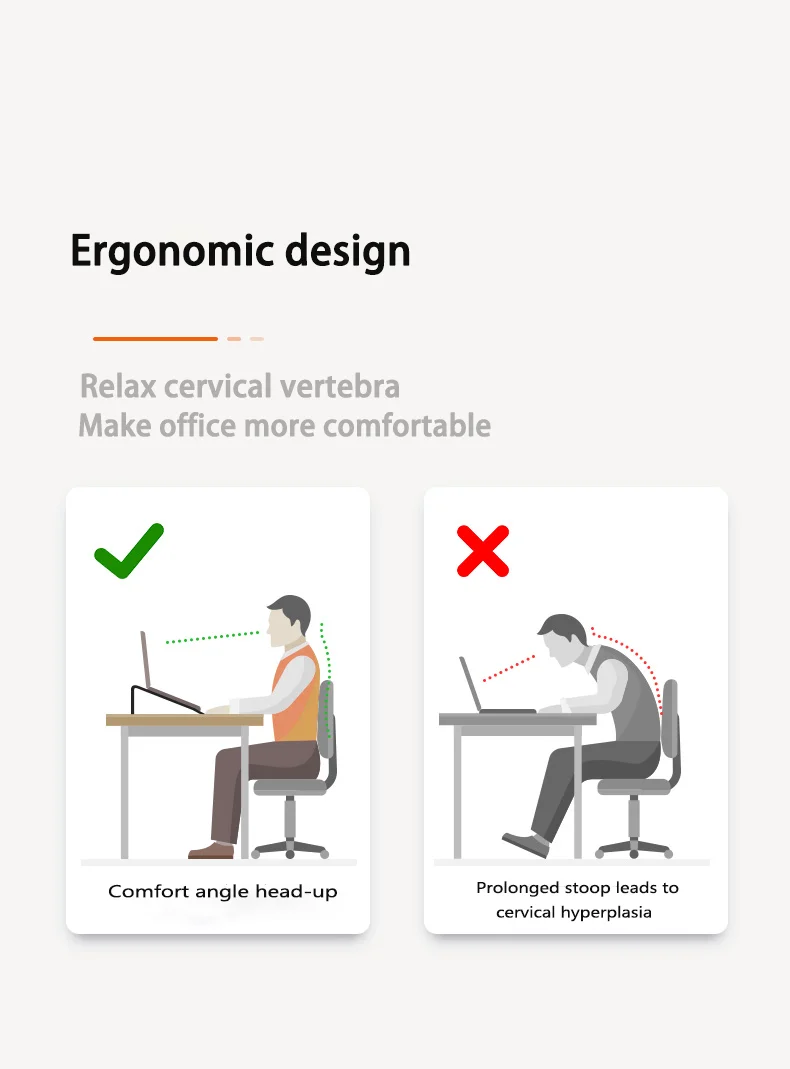 Ergonomic design

Relax cervical vertebra
Make office more comfortable

Comfort angle head-up

Prolonged stoop leads to cervical hyperplasia